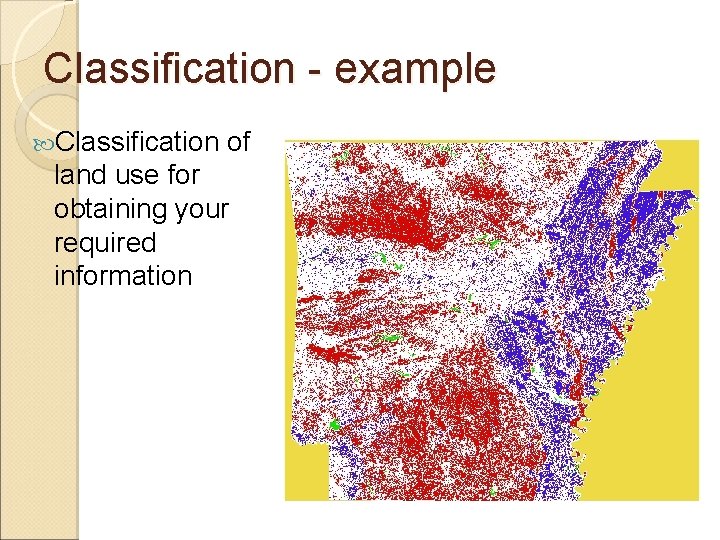 Classification - example

Classification of land use for obtaining your required information